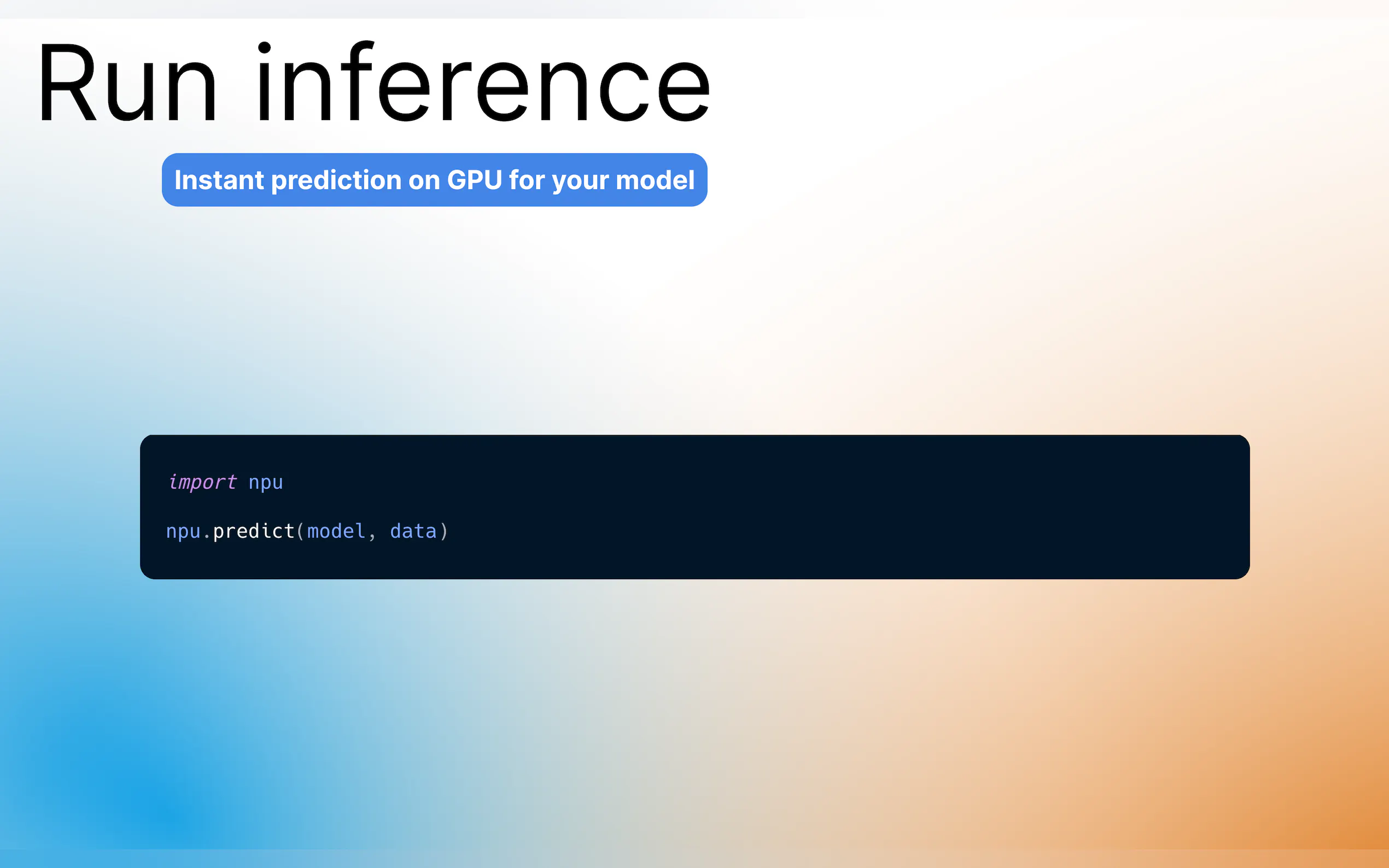 Run inference

Instant prediction on GPU for your model

import npu

npu.predict(model, data)